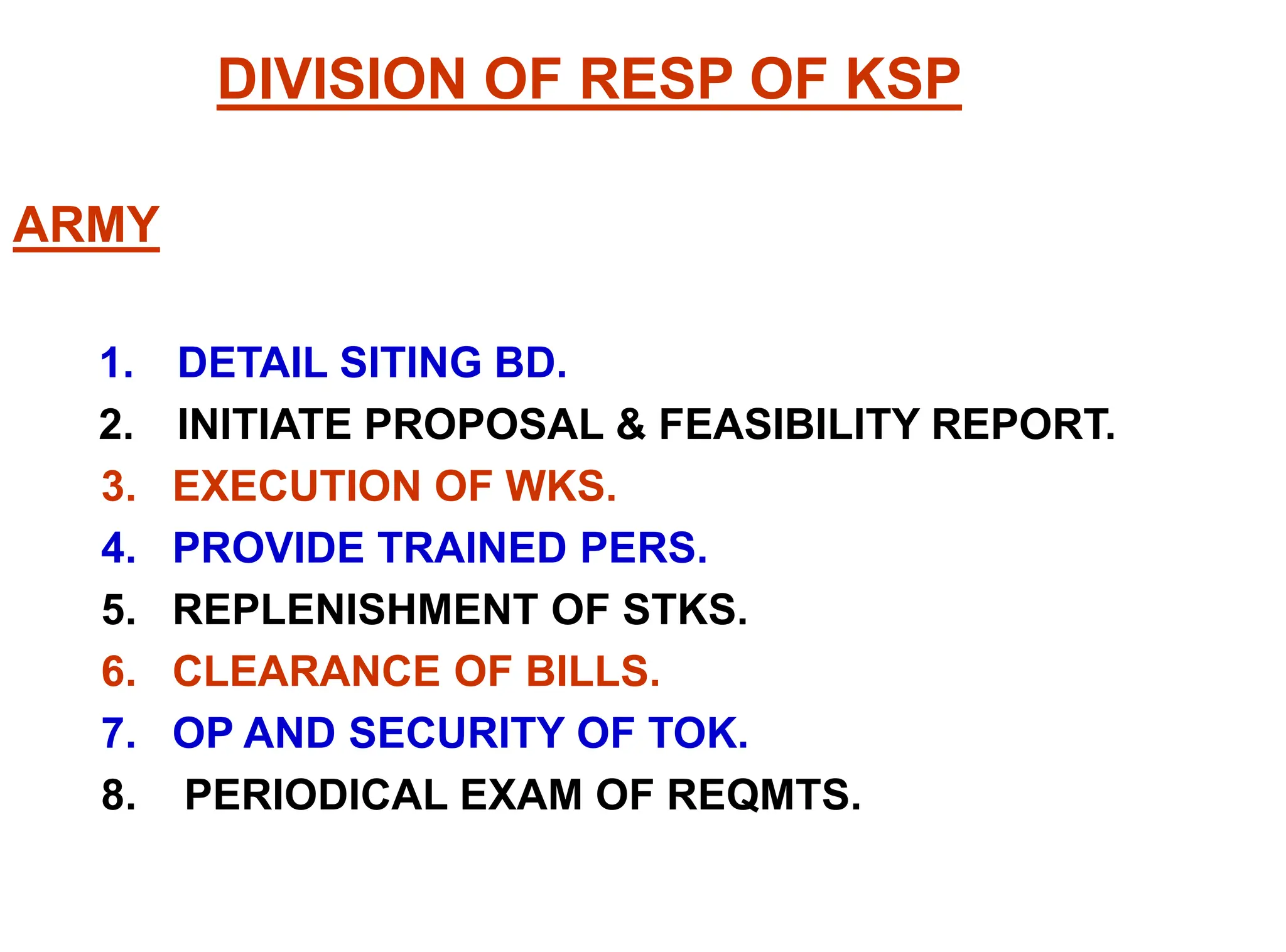 DIVISION OF RESP OF KSP

ARMY

1. DETAIL SITING BD.
2. INITIATE PROPOSAL & FEASIBILITY REPORT.
3. EXECUTION OF WKS.
4. PROVIDE TRAINED PERS.
5. REPLENISHMENT OF STKS.
6. CLEARANCE OF BILLS.
7. OP AND SECURITY OF TOK.
8. PERIODICAL EXAM OF REQMTS.